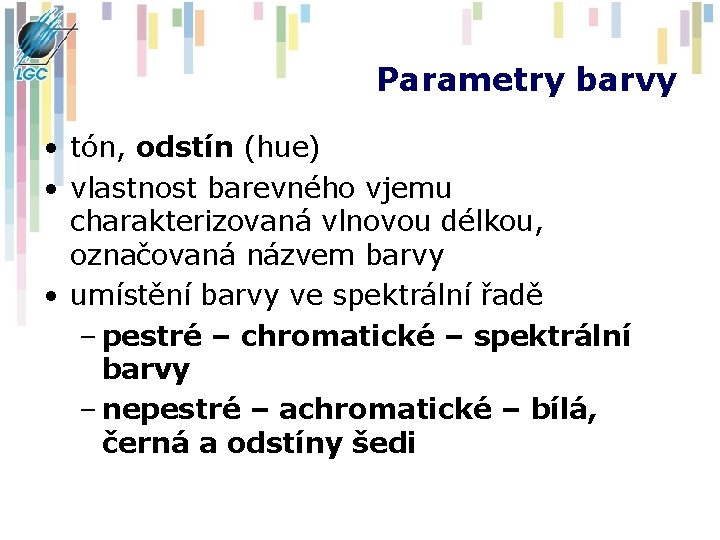 LGC

Parametry barvy

• tón, odstín (hue)
• vlastnost barevného vjemu charakterizovaná vlnovou délkou, označovaná názvem barvy
• umístění barvy ve spektrální řadě
– pestré – chromatické – spektrální barvy
– nepestré – achromatické – bílá, černá a odstíny šedi